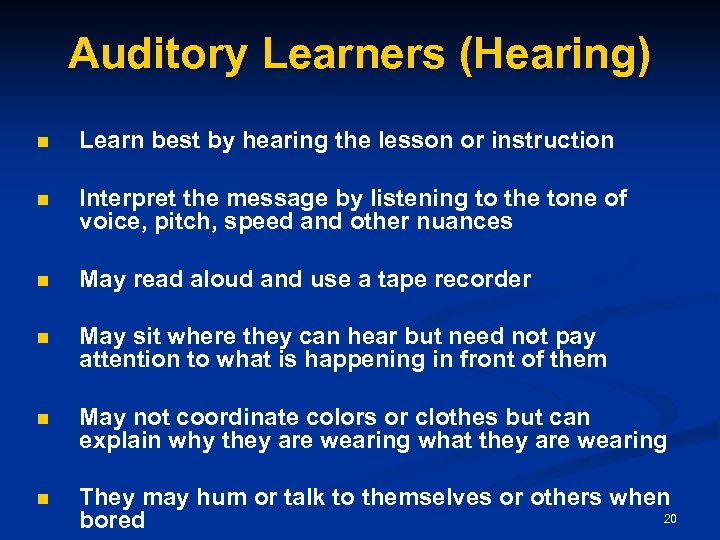 Auditory Learners (Hearing)

- Learn best by hearing the lesson or instruction

- Interpret the message by listening to the tone of voice, pitch, speed and other nuances

- May read aloud and use a tape recorder

- May sit where they can hear but need not pay attention to what is happening in front of them

- May not coordinate colors or clothes but can explain why they are wearing what they are wearing

- They may hum or talk to themselves or others when bored

20